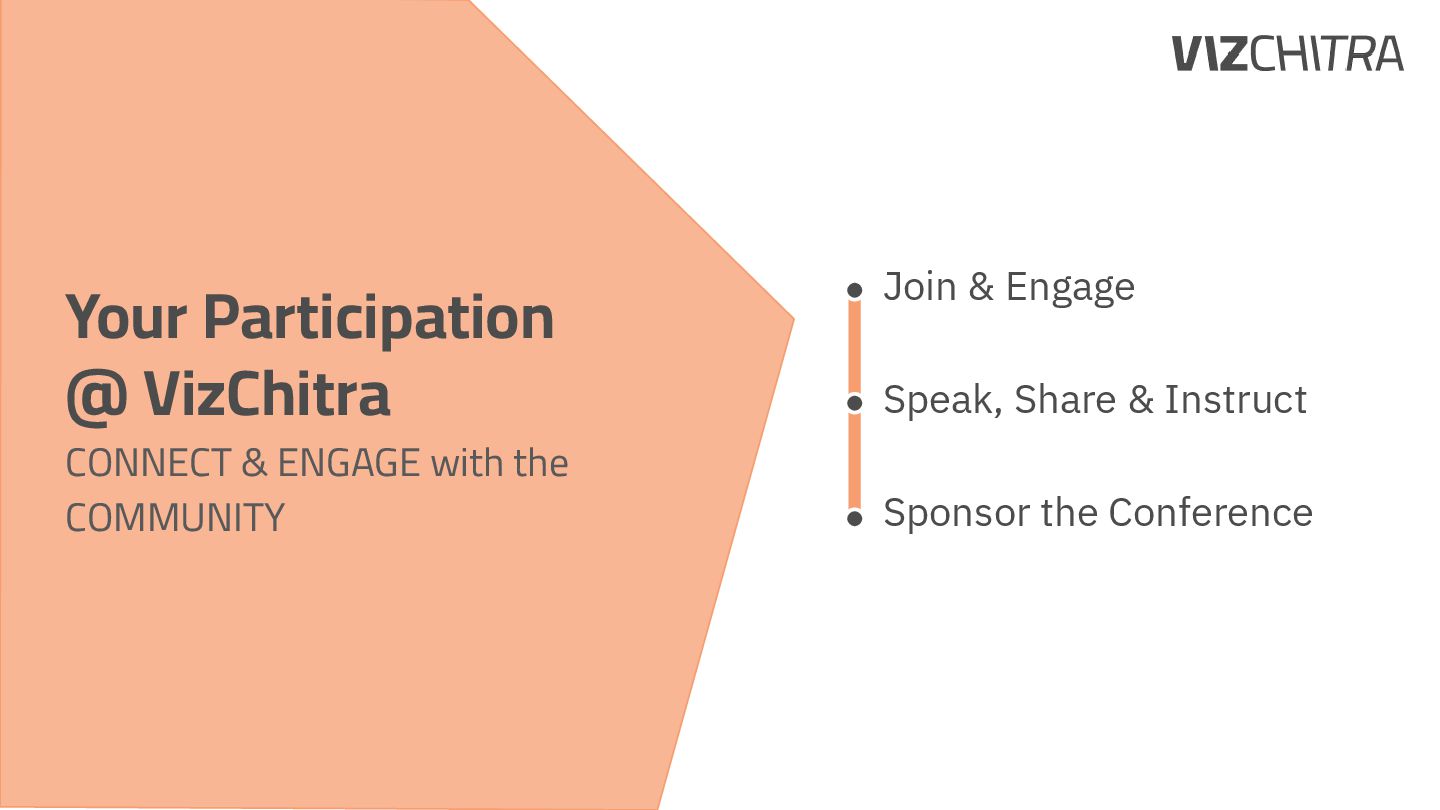 VIZCHITRA

Your Participation @ VizChitra

CONNECT & ENGAGE with the COMMUNITY

Join & Engage

Speak, Share & Instruct

Sponsor the Conference